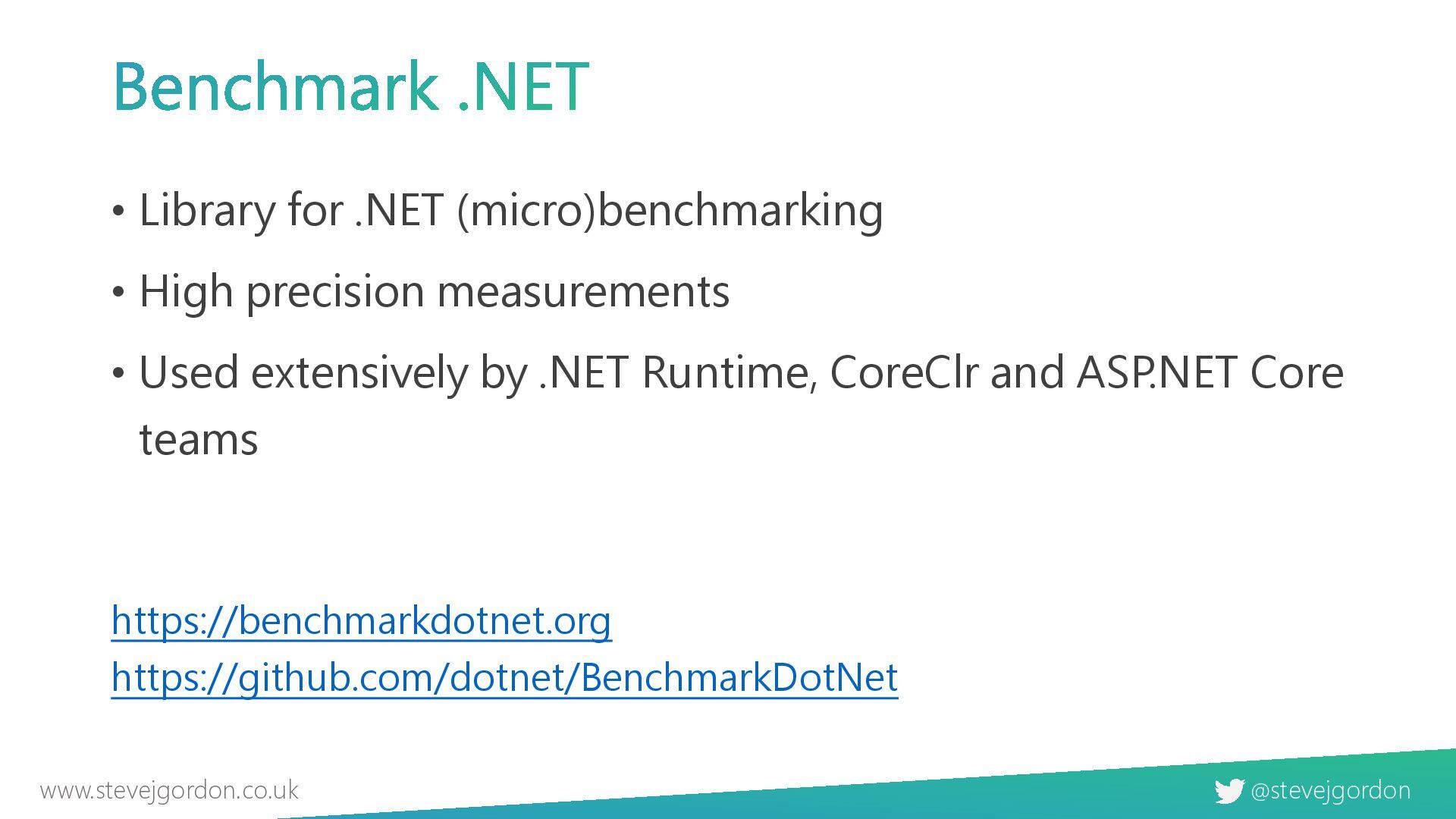 Benchmark .NET

• Library for .NET (micro)benchmarking

• High precision measurements

• Used extensively by .NET Runtime, CoreClr and ASP.NET Core teams

https://benchmarkdotnet.org
https://github.com/dotnet/BenchmarkDotNet

www.stevejgordon.co.uk

@stevejgordon